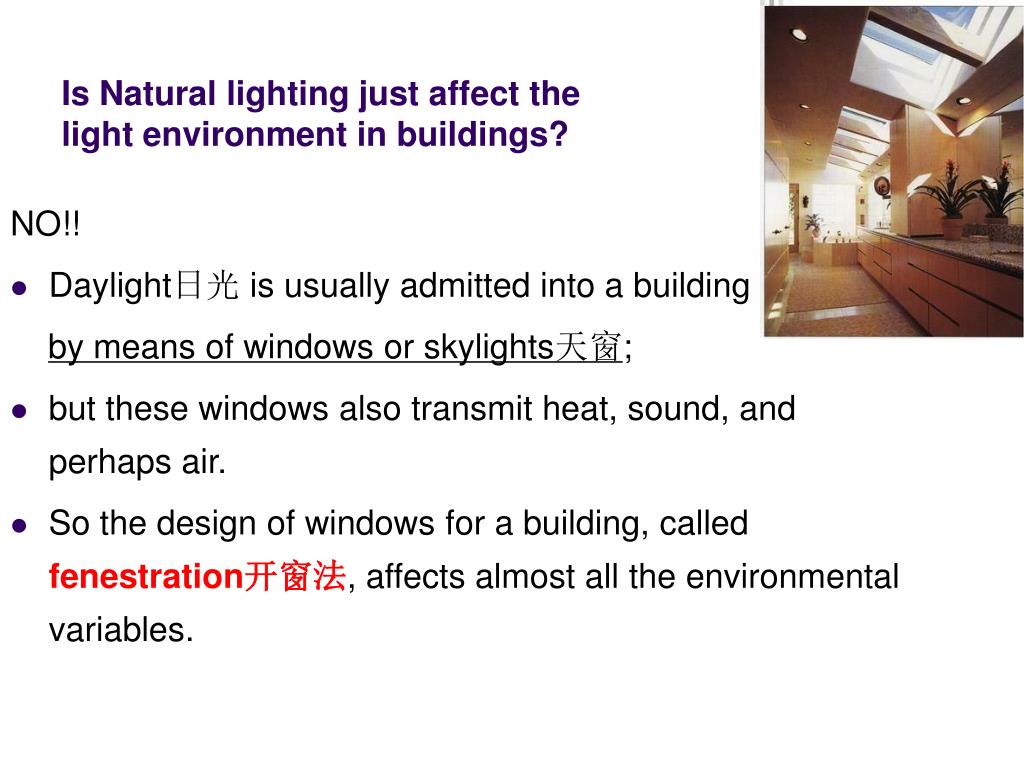 Is Natural lighting just affect the light environment in buildings?

NO!!

- Daylight日光 is usually admitted into a building by means of windows or skylights天窗;
- but these windows also transmit heat, sound, and perhaps air.
- So the design of windows for a building, called fenestration开窗法, affects almost all the environmental variables.